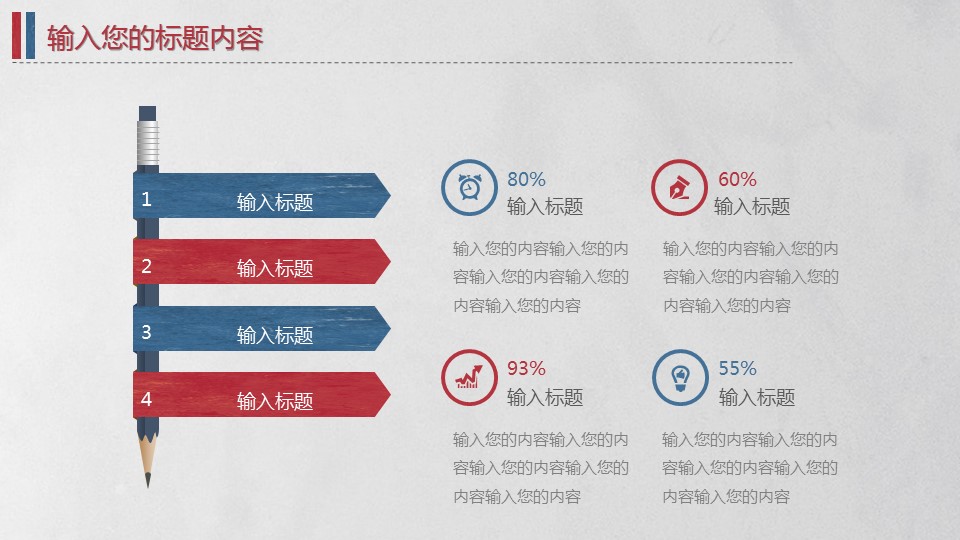 输入您的标题内容

1 输入标题

2 输入标题

3 输入标题

4 输入标题

80%
输入标题

输入您的内容输入您的内容输入您的内容输入您的内容输入您的内容

60%
输入标题

输入您的内容输入您的内容输入您的内容输入您的内容输入您的内容

93%
输入标题

输入您的内容输入您的内容输入您的内容输入您的内容输入您的内容

55%
输入标题

输入您的内容输入您的内容输入您的内容输入您的内容输入您的内容